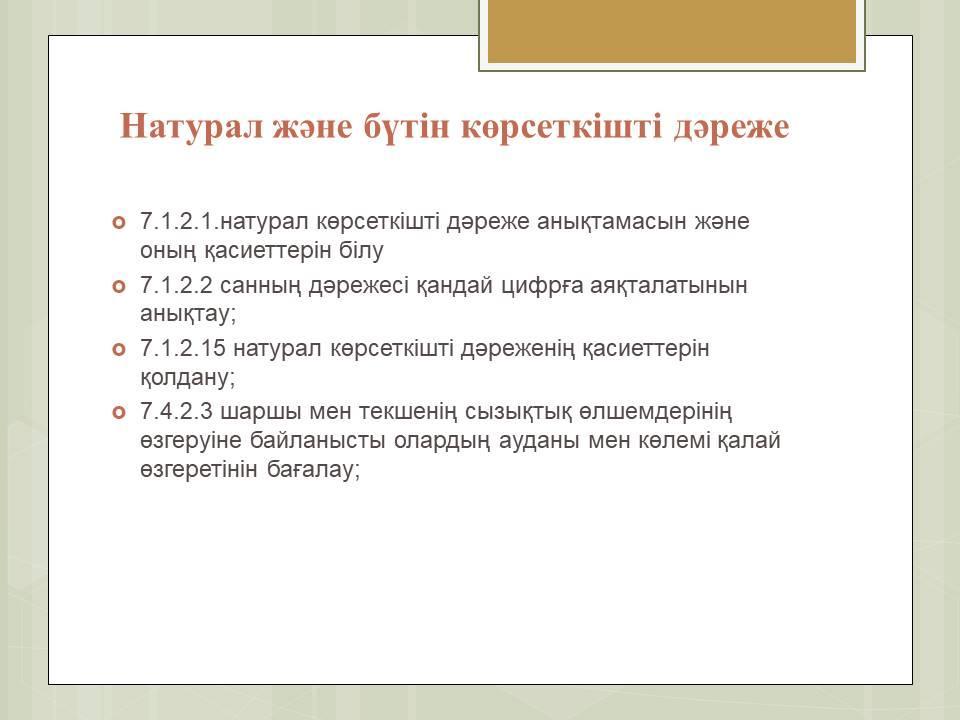 Натурал және бүтін көрсеткішті дәреже

7.1.2.1.натурал көрсеткішті дәреже анықтамасын және оның қасиеттерін білу

7.1.2.2 санның дәрежесі қандай цифрға аяқталатынын анықтау;

7.1.2.15 натурал көрсеткішті дәреженің қасиеттерін қолдану;

7.4.2.3 шаршы мен текшенің сызықтық өлшемдерінің өзгеруіне байланысты олардың ауданы мен көлемі қалай өзгеретінін бағалау;